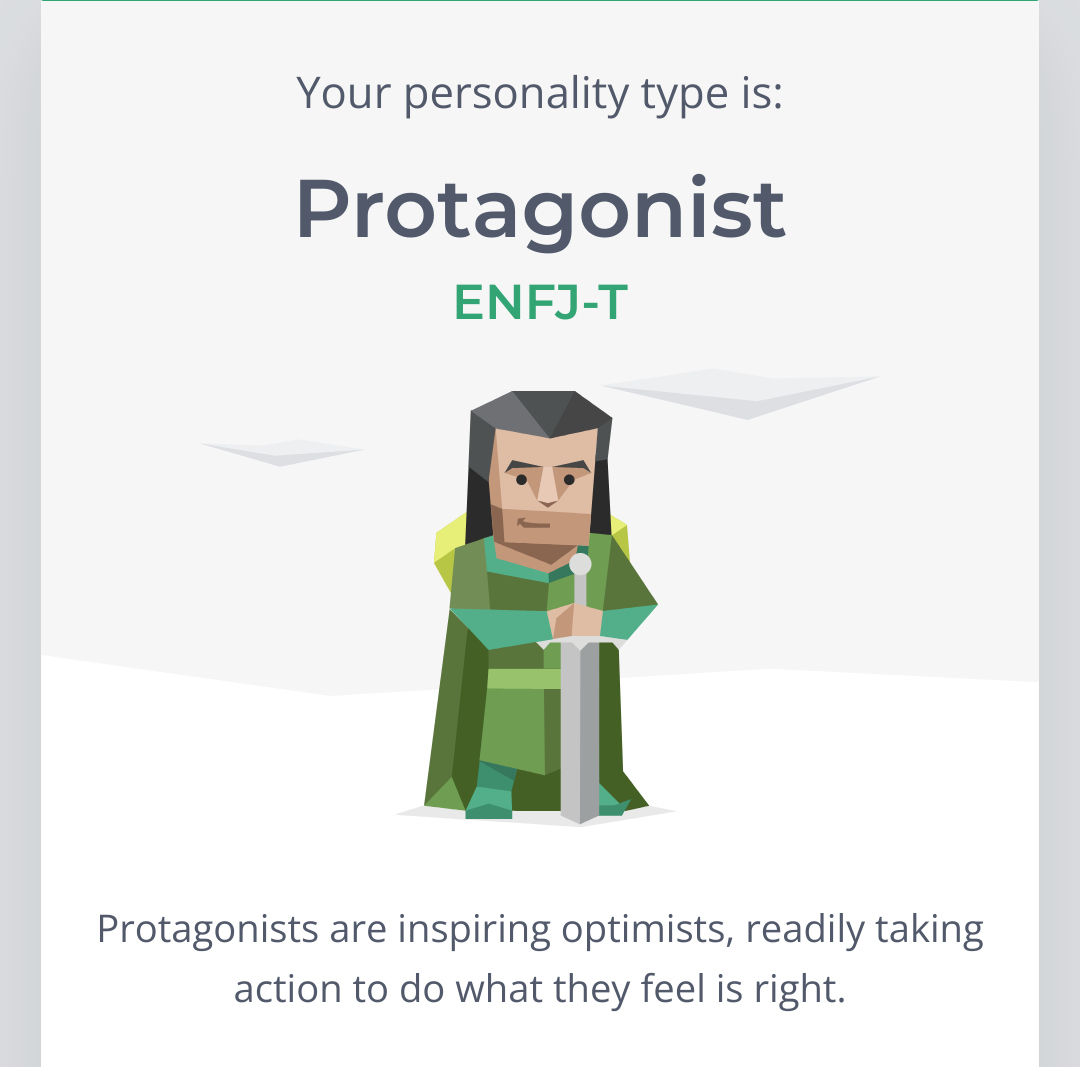 Your personality type is:

Protagonist

ENFJ-T

Protagonists are inspiring optimists, readily taking action to do what they feel is right.